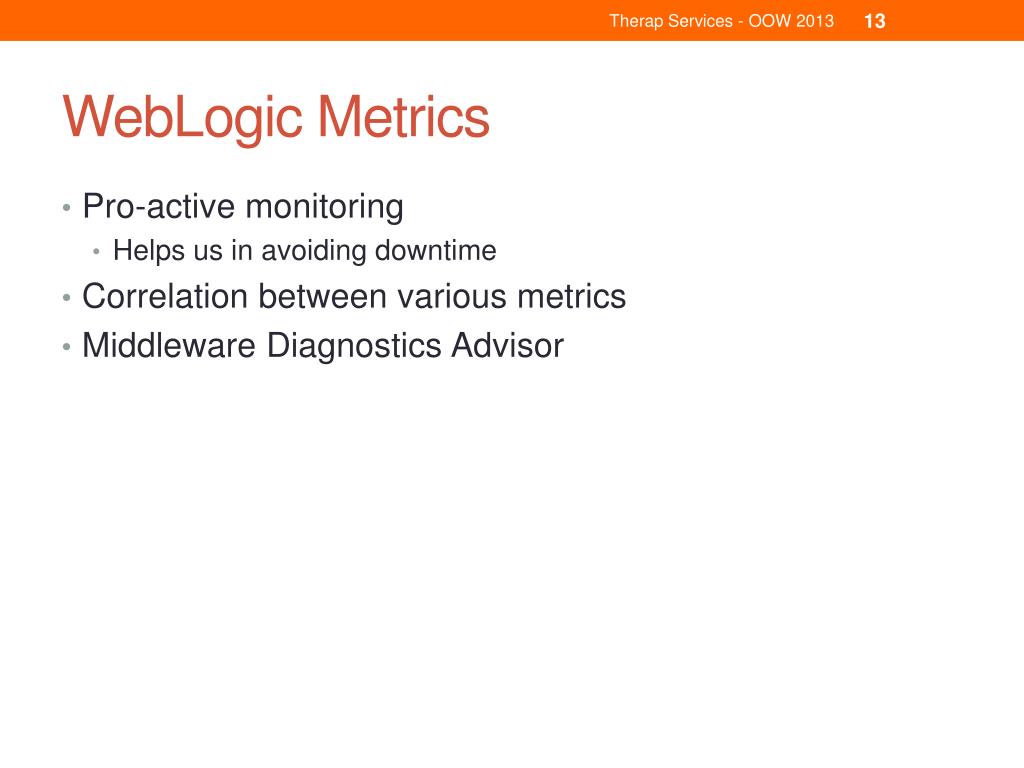 Therap Services - OOW 2013 13

WebLogic Metrics

• Pro-active monitoring
  • Helps us in avoiding downtime
• Correlation between various metrics
• Middleware Diagnostics Advisor